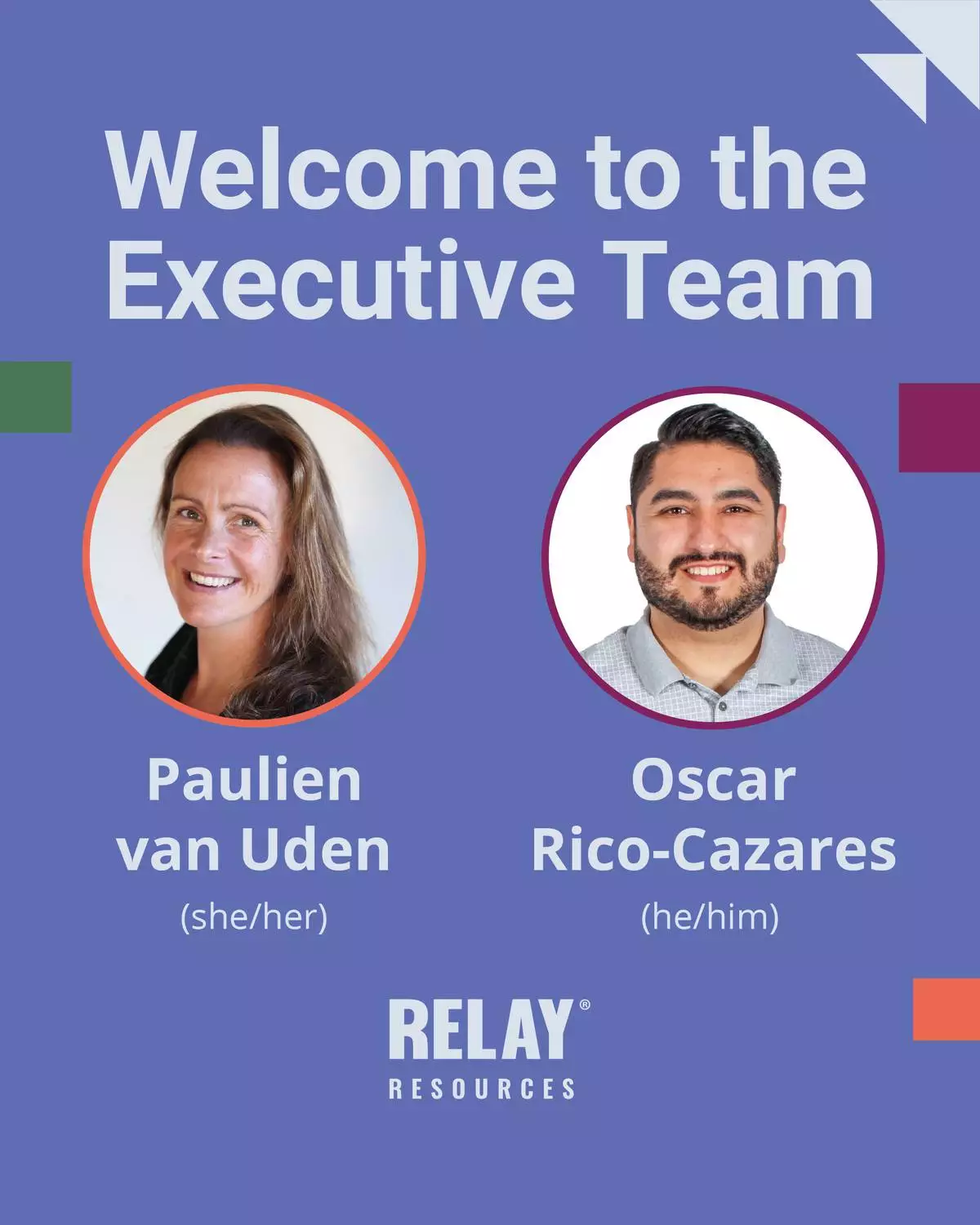 Welcome to the Executive Team

Paulien van Uden
(she/her)

Oscar Rico-Cazares
(he/him)

RELAY®
RESOURCES